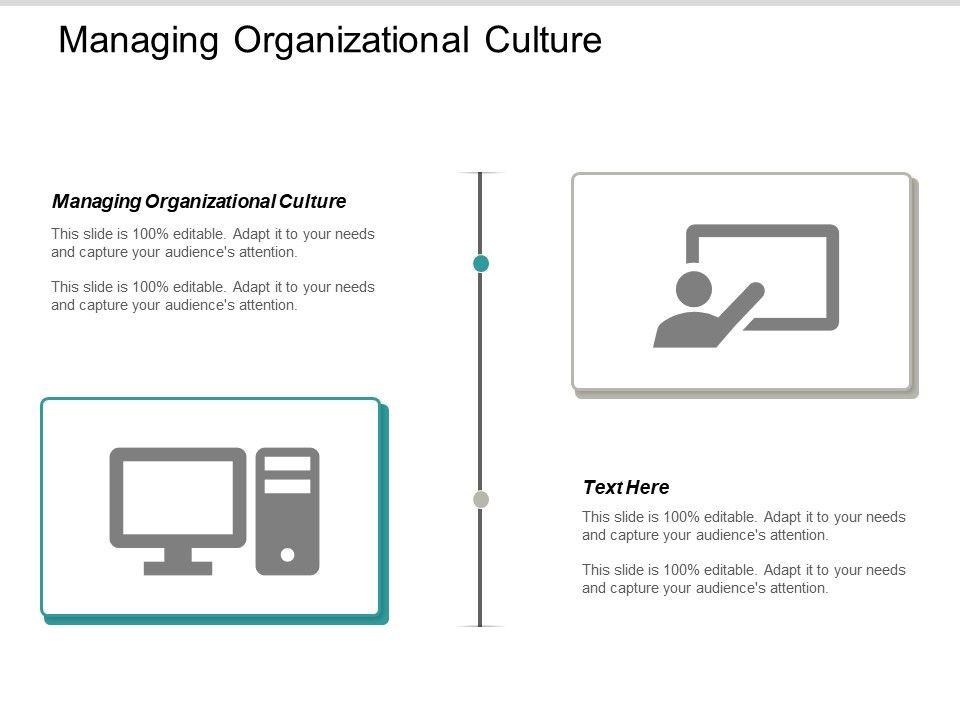 Managing Organizational Culture

Managing Organizational Culture

This slide is 100% editable. Adapt it to your needs and capture your audience's attention.

This slide is 100% editable. Adapt it to your needs and capture your audience's attention.

Text Here

This slide is 100% editable. Adapt it to your needs and capture your audience's attention.

This slide is 100% editable. Adapt it to your needs and capture your audience's attention.